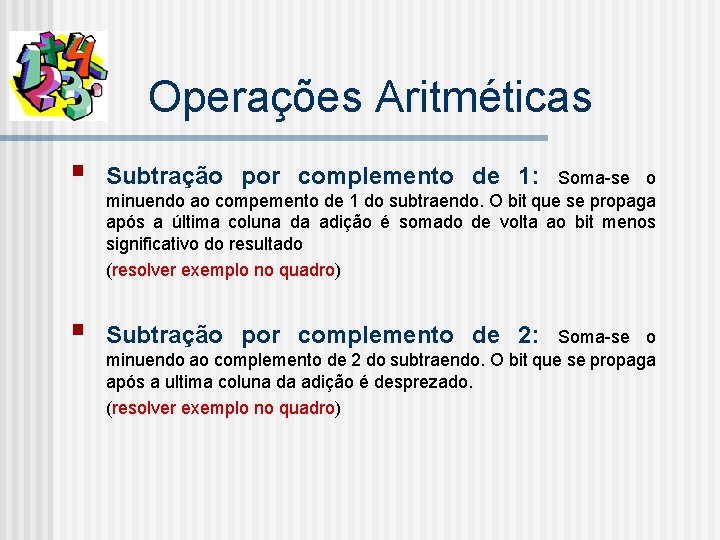 Operações Aritméticas

Subtração por complemento de 1: Soma-se o minuendo ao compemento de 1 do subtraendo. O bit que se propaga após a última coluna da adição é somado de volta ao bit menos significativo do resultado

(resolver exemplo no quadro)

Subtração por complemento de 2: Soma-se o minuendo ao complemento de 2 do subtraendo. O bit que se propaga após a ultima coluna da adição é desprezado.

(resolver exemplo no quadro)